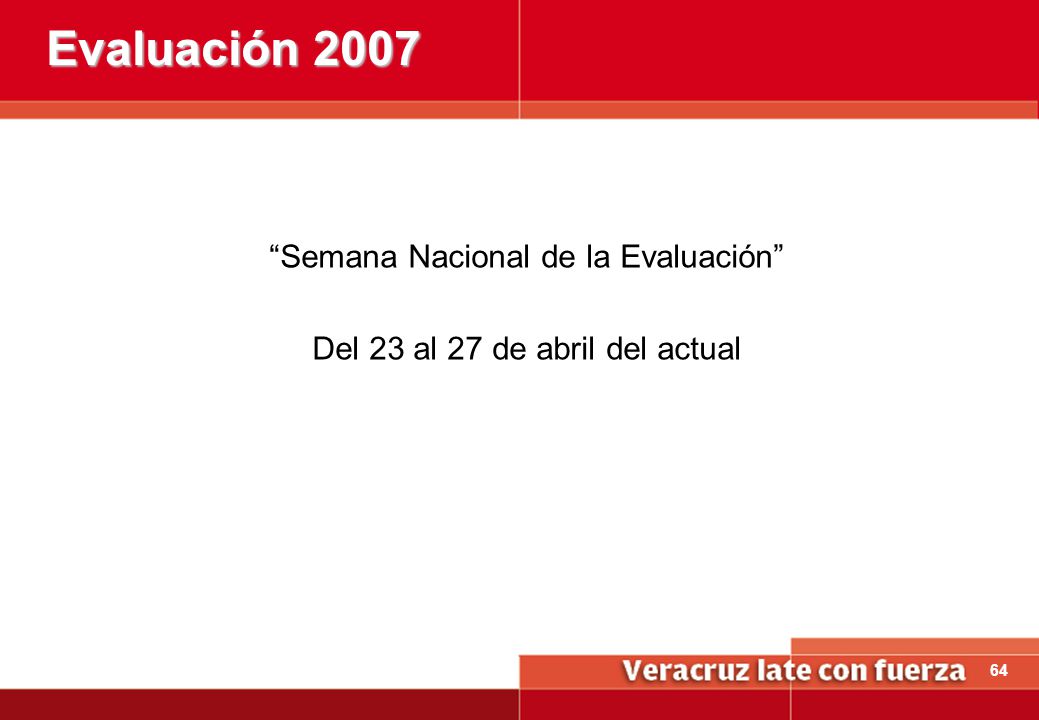 Evaluación 2007

“Semana Nacional de la Evaluación”

Del 23 al 27 de abril del actual

Veracruz late con fuerza

64